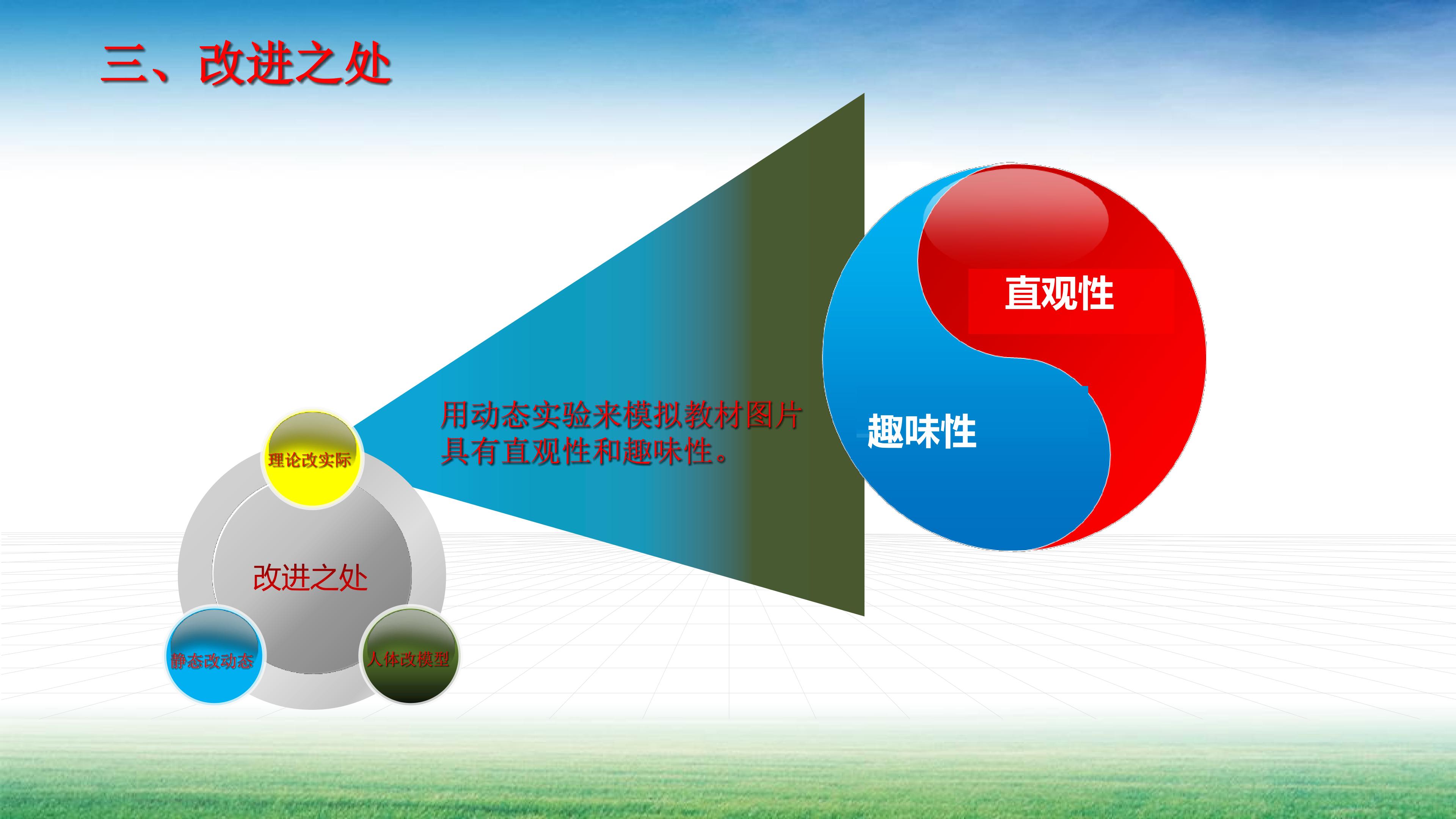 三、改进之处

用动态实验来模拟教材图片具有直观性和趣味性。

直观性

趣味性

理论改实际

改进之处

静态改动态

人体改模型